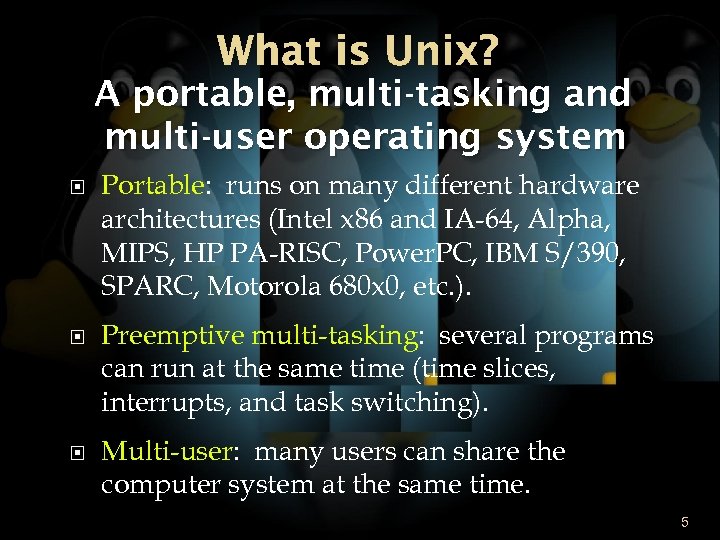 What is Unix?
A portable, multi-tasking and multi-user operating system

▣ Portable: runs on many different hardware architectures (Intel x86 and IA-64, Alpha, MIPS, HP PA-RISC, PowerPC, IBM S/390, SPARC, Motorola 680x0, etc.).

▣ Preemptive multi-tasking: several programs can run at the same time (time slices, interrupts, and task switching).

▣ Multi-user: many users can share the computer system at the same time.

5